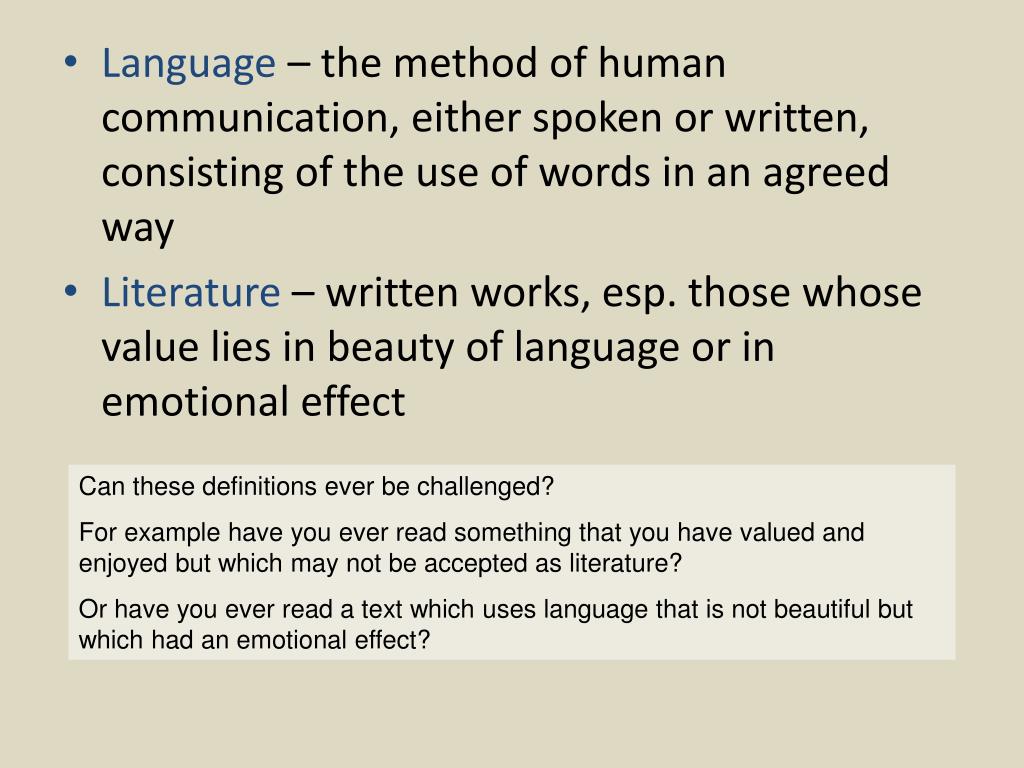 • Language – the method of human communication, either spoken or written, consisting of the use of words in an agreed way

• Literature – written works, esp. those whose value lies in beauty of language or in emotional effect

Can these definitions ever be challenged?

For example have you ever read something that you have valued and enjoyed but which may not be accepted as literature?

Or have you ever read a text which uses language that is not beautiful but which had an emotional effect?